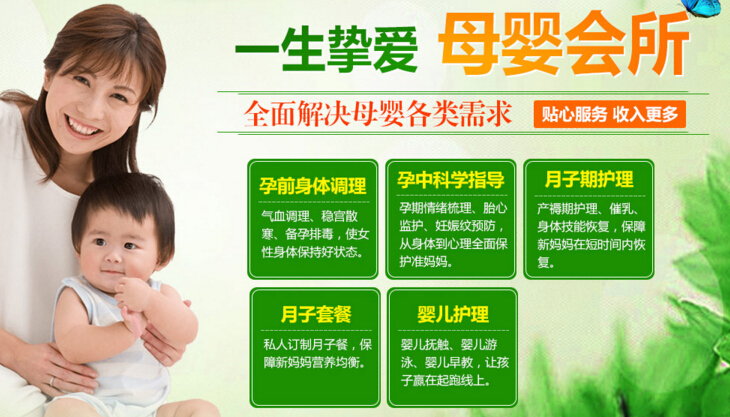 一生挚爱 母婴会所

全面解决母婴各类需求

贴心服务 收入更多

孕前身体调理

气血调理、稳宫散寒、备孕排毒，使女性身体保持好状态。

孕中科学指导

孕期情绪梳理、胎心监护、妊娠纹预防，从身体到心理全面保护准妈妈。

月子期护理

产褥期护理、催乳、身体技能恢复，保障新妈妈在短时间内恢复。

月子套餐

私人订制月子餐，保障新妈妈营养均衡。

婴儿护理

婴儿抚触、婴儿游泳、婴儿早教，让孩子赢在起跑线上。